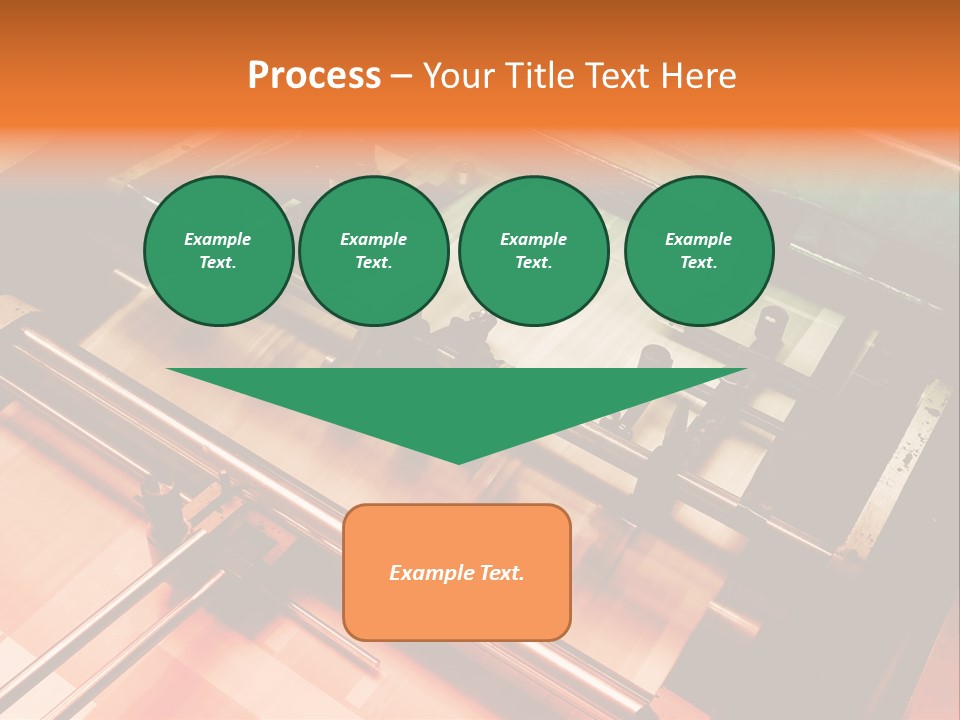 Process – Your Title Text Here

Example Text.

Example Text.

Example Text.

Example Text.

Example Text.